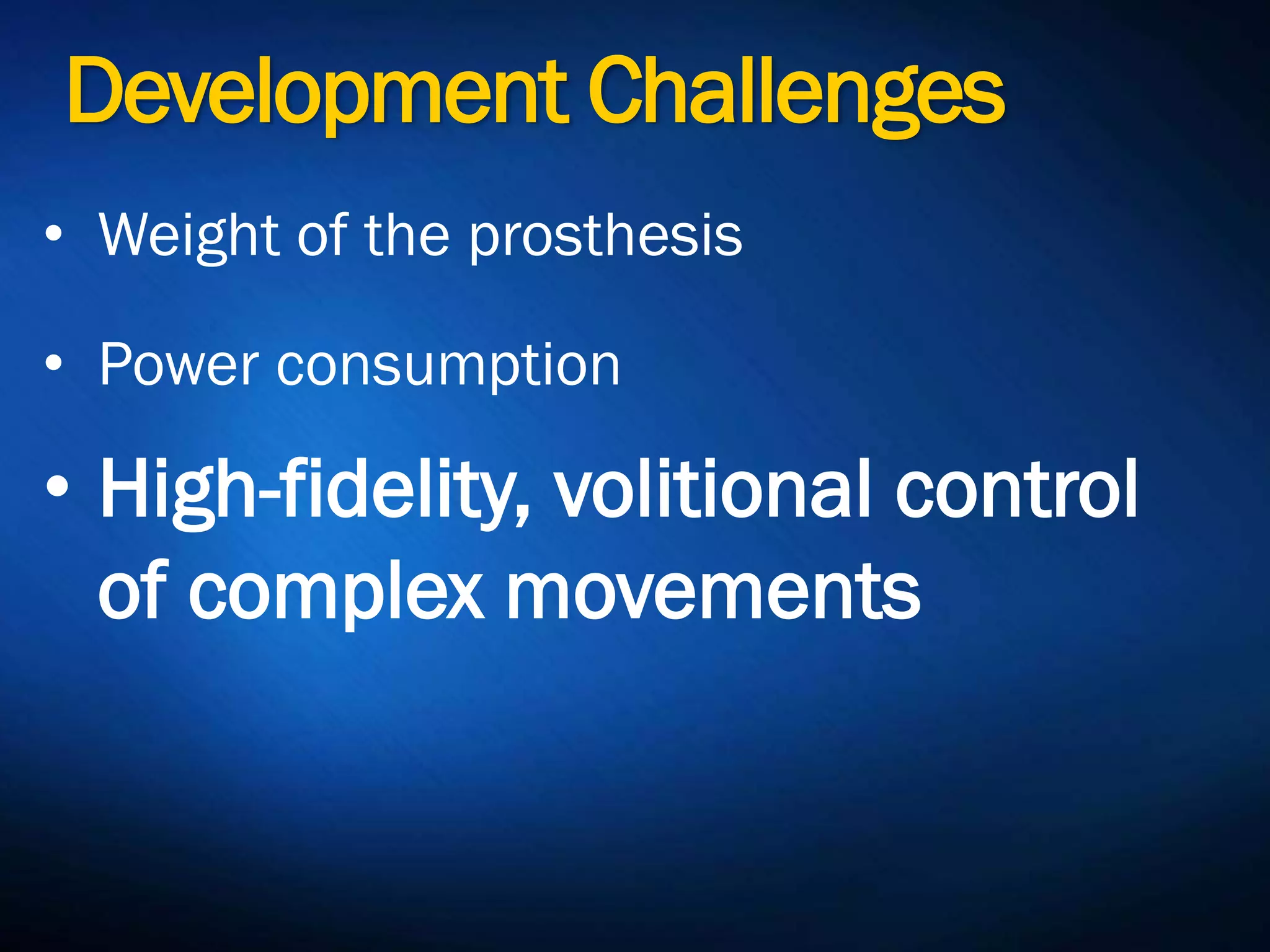 Development Challenges

• Weight of the prosthesis

• Power consumption

• High-fidelity, volitional control of complex movements